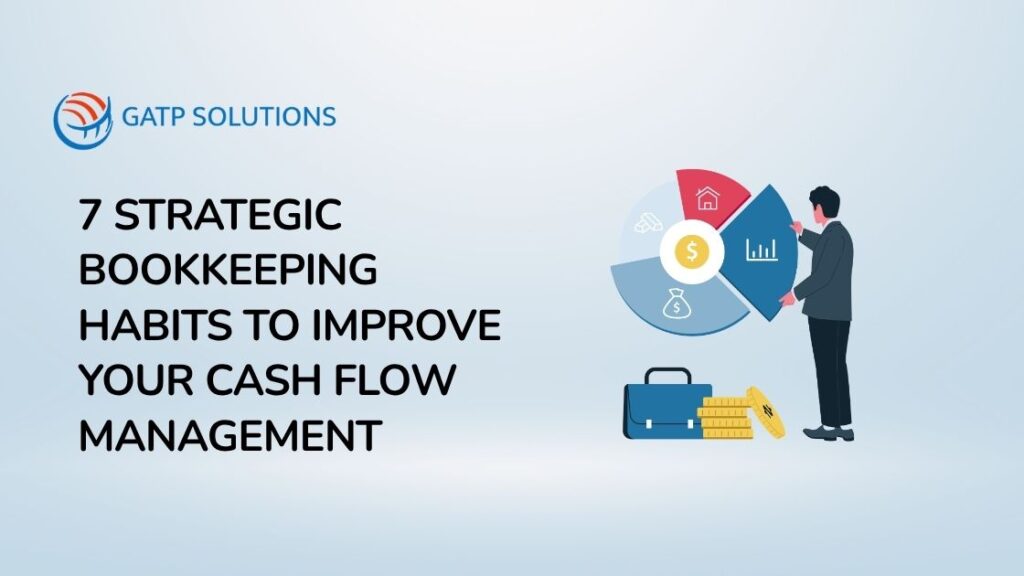 GATP SOLUTIONS

7 STRATEGIC BOOKKEEPING HABITS TO IMPROVE YOUR CASH FLOW MANAGEMENT

$

$